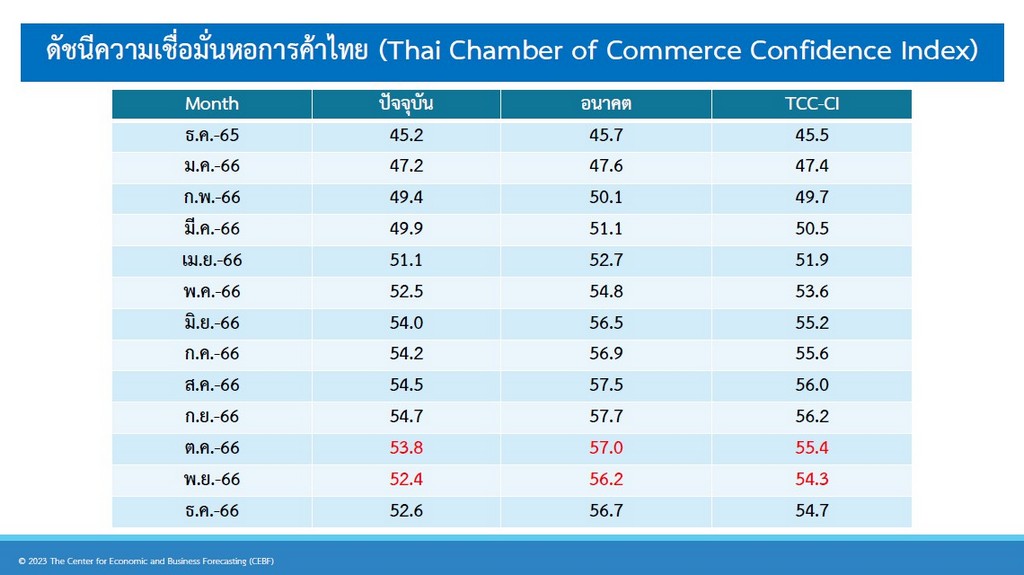 ดัชนีความเชื่อมั่นหอการค้าไทย (Thai Chamber of Commerce Confidence Index)

| Month | ปัจจุบัน | อนาคต | TCC-CI |
|---|---|---|---|
| ธ.ค.-65 | 45.2 | 45.7 | 45.5 |
| ม.ค.-66 | 47.2 | 47.6 | 47.4 |
| ก.พ.-66 | 49.4 | 50.1 | 49.7 |
| มี.ค.-66 | 49.9 | 51.1 | 50.5 |
| เม.ย.-66 | 51.1 | 52.7 | 51.9 |
| พ.ค.-66 | 52.5 | 54.8 | 53.6 |
| มิ.ย.-66 | 54.0 | 56.5 | 55.2 |
| ก.ค.-66 | 54.2 | 56.9 | 55.6 |
| ส.ค.-66 | 54.5 | 57.5 | 56.0 |
| ก.ย.-66 | 54.7 | 57.7 | 56.2 |
| ต.ค.-66 | 53.8 | 57.0 | 55.4 |
| พ.ย.-66 | 52.4 | 56.2 | 54.3 |
| ธ.ค.-66 | 52.6 | 56.7 | 54.7 |

© 2023 The Center for Economic and Business Forecasting (CEBF)